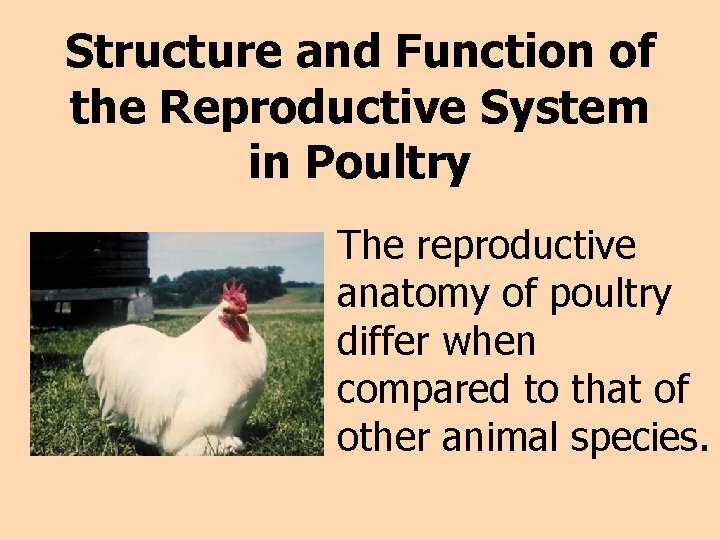 Structure and Function of the Reproductive System in Poultry

The reproductive anatomy of poultry differ when compared to that of other animal species.